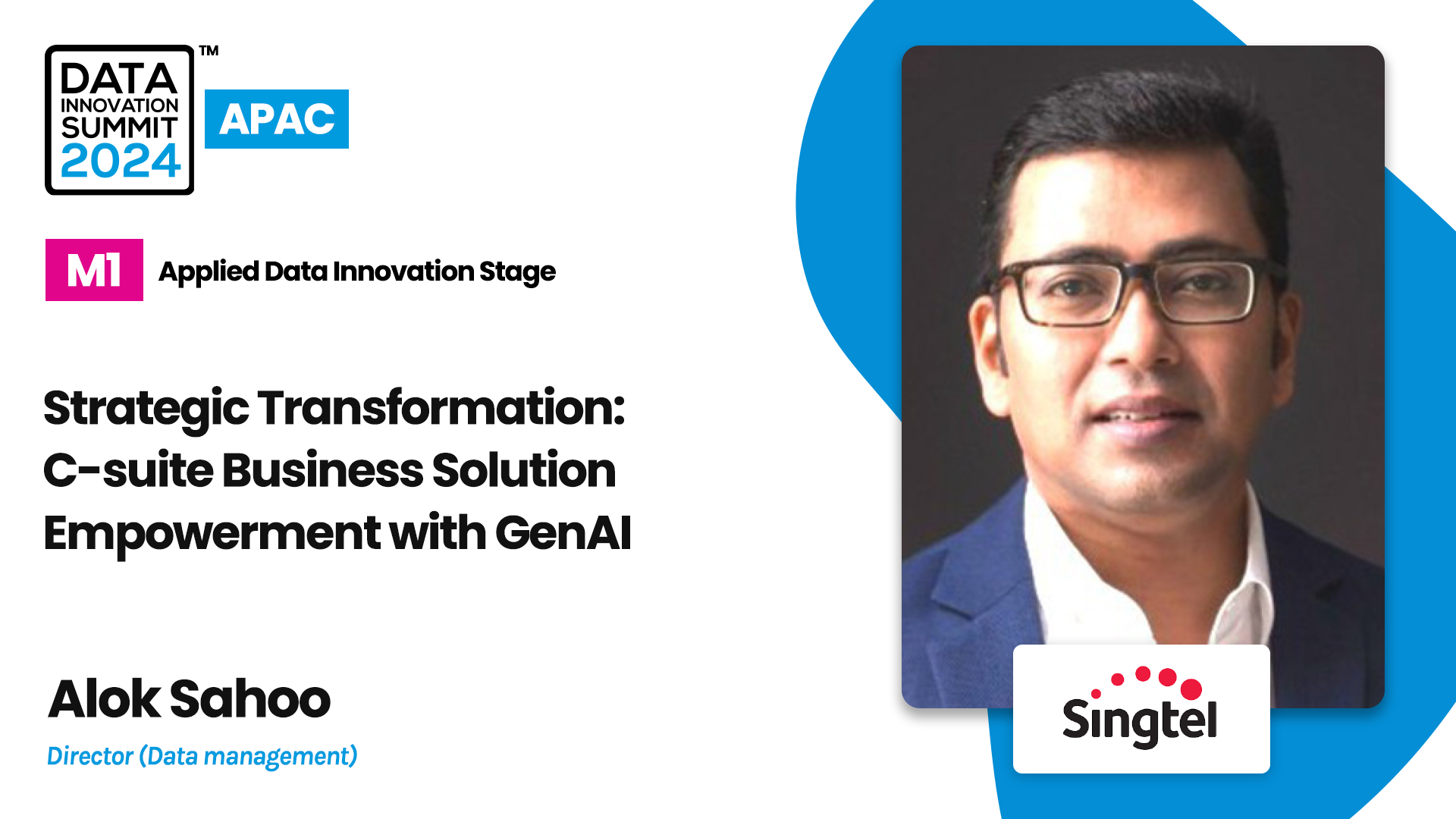 DATA INNOVATION SUMMIT 2024 ™

APAC

M1 Applied Data Innovation Stage

Strategic Transformation: C-suite Business Solution Empowerment with GenAI

Alok Sahoo

Director (Data management)

Singtel